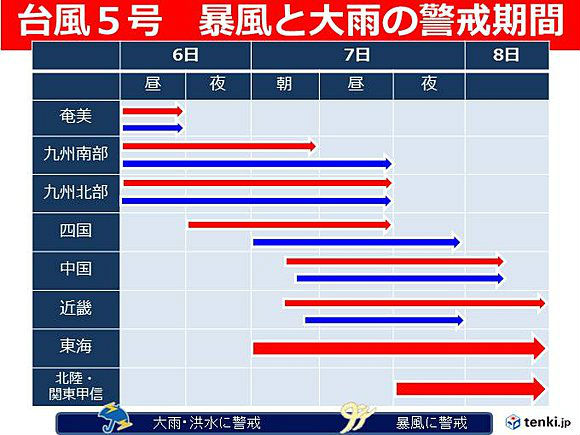 台風５号　暴風と大雨の警戒期間

|  | 6日 | | 7日 | | | 8日 |
|---|---|---|---|---|---|---|
|  | 昼 | 夜 | 朝 | 昼 | 夜 |  |
| 奄美 | | | | | | |
| 九州南部 | | | | | | |
| 九州北部 | | | | | | |
| 四国 | | | | | | |
| 中国 | | | | | | |
| 近畿 | | | | | | |
| 東海 | | | | | | |
| 北陸・関東甲信 | | | | | | |

大雨・洪水に警戒　暴風に警戒

tenki.jp